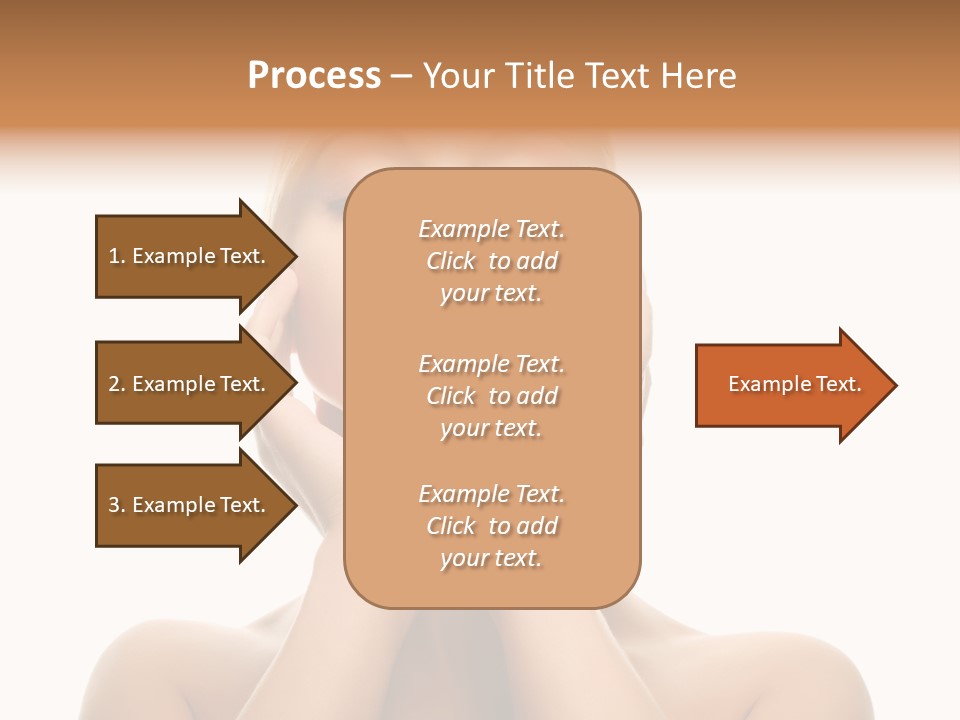 Process – Your Title Text Here

1. Example Text.

2. Example Text.

3. Example Text.

Example Text. Click to add your text.

Example Text. Click to add your text.

Example Text. Click to add your text.

Example Text.